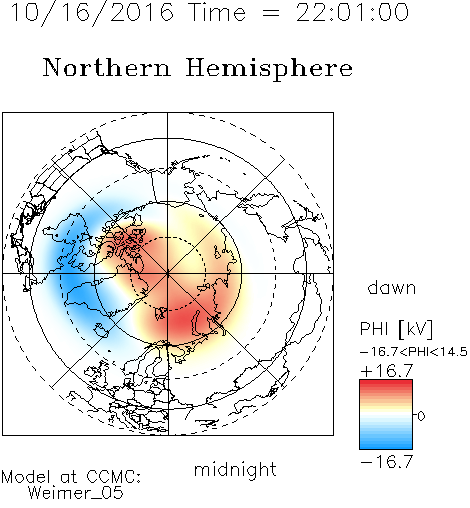 10/16/2016 Time = 22:01:00

Northern Hemisphere

dawn

PHI [kV]
−16.7<PHI<14.5
+16.7
0
−16.7

midnight

Model at CCMC:
Weimer_05